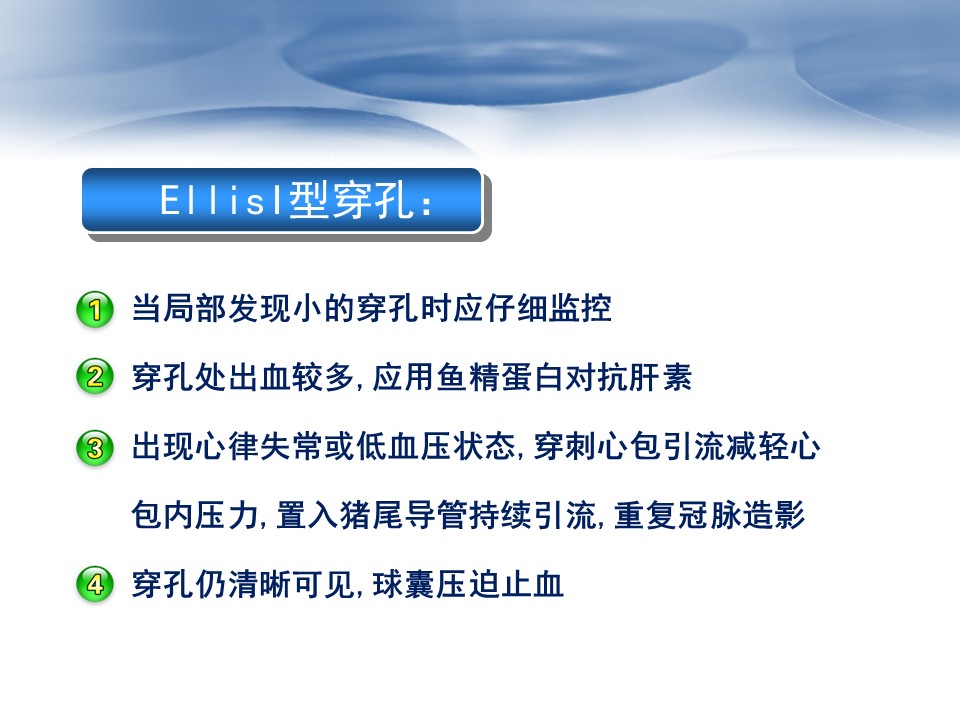 EllisI型穿孔：

1 当局部发现小的穿孔时应仔细监控

2 穿孔处出血较多，应用鱼精蛋白对抗肝素

3 出现心律失常或低血压状态，穿刺心包引流减轻心包内压力，置入猪尾导管持续引流，重复冠脉造影

4 穿孔仍清晰可见，球囊压迫止血